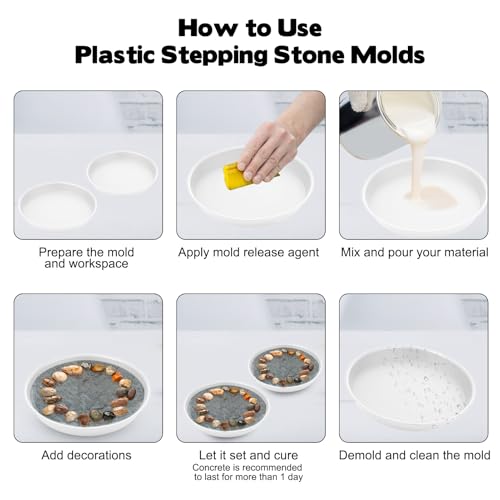 How to Use
Plastic Stepping Stone Molds

Prepare the mold and workspace

Apply mold release agent

Mix and pour your material

Add decorations

Let it set and cure
Concrete is recommended to last for more than 1 day

Demold and clean the mold